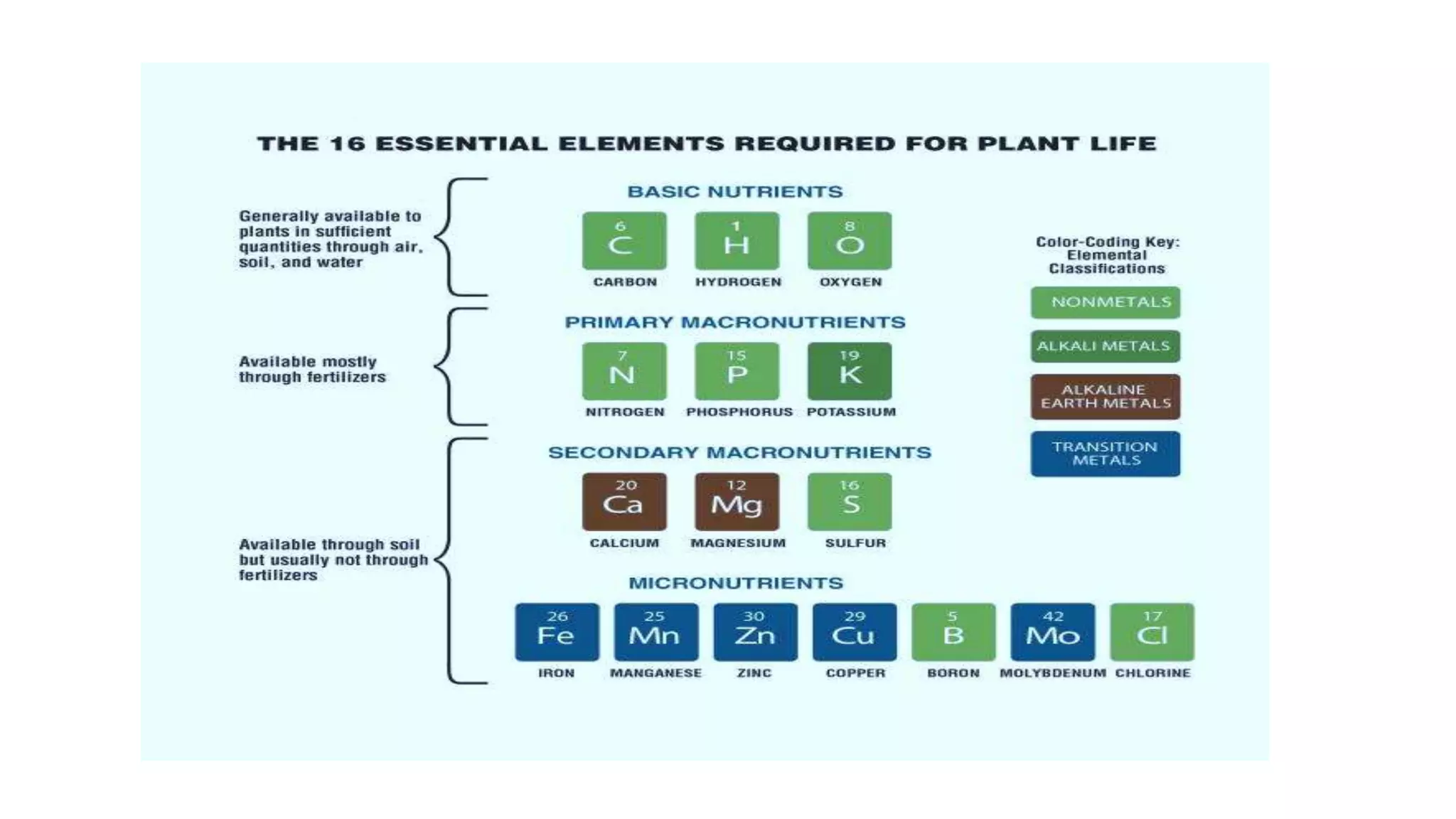 THE 16 ESSENTIAL ELEMENTS REQUIRED FOR PLANT LIFE

Generally available to plants in sufficient quantities through air, soil, and water

BASIC NUTRIENTS

6 C CARBON
1 H HYDROGEN
8 O OXYGEN

Available mostly through fertilizers

PRIMARY MACRONUTRIENTS

7 N NITROGEN
15 P PHOSPHORUS
19 K POTASSIUM

Available through soil but usually not through fertilizers

SECONDARY MACRONUTRIENTS

20 Ca CALCIUM
12 Mg MAGNESIUM
16 S SULFUR

MICRONUTRIENTS

26 Fe IRON
25 Mn MANGANESE
30 Zn ZINC
29 Cu COPPER
5 B BORON
42 Mo MOLYBDENUM
17 Cl CHLORINE

Color-Coding Key: Elemental Classifications

NONMETALS
ALKALI METALS
ALKALINE EARTH METALS
TRANSITION METALS